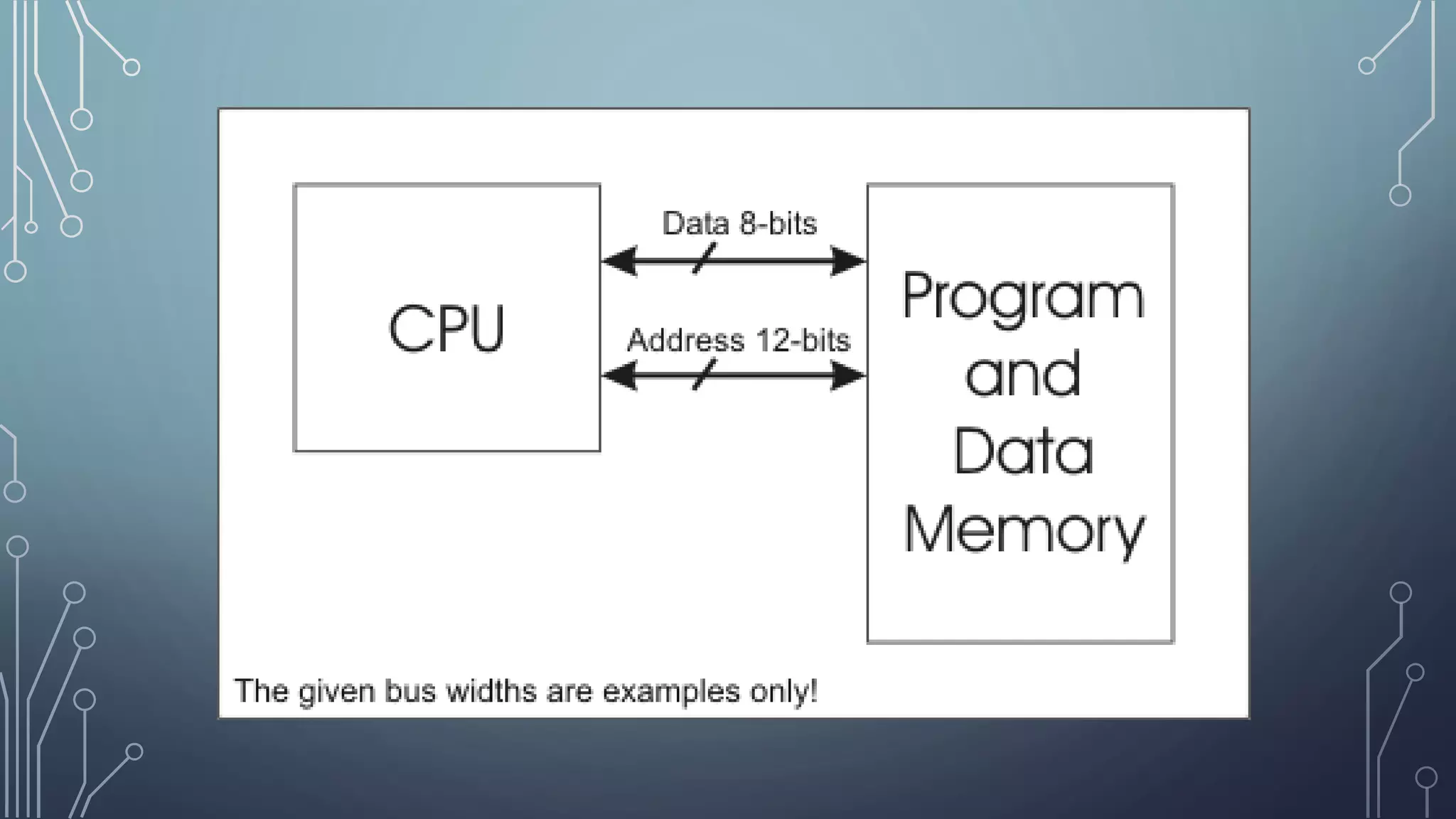 CPU

Data 8-bits

Address 12-bits

Program and Data Memory

The given bus widths are examples only!